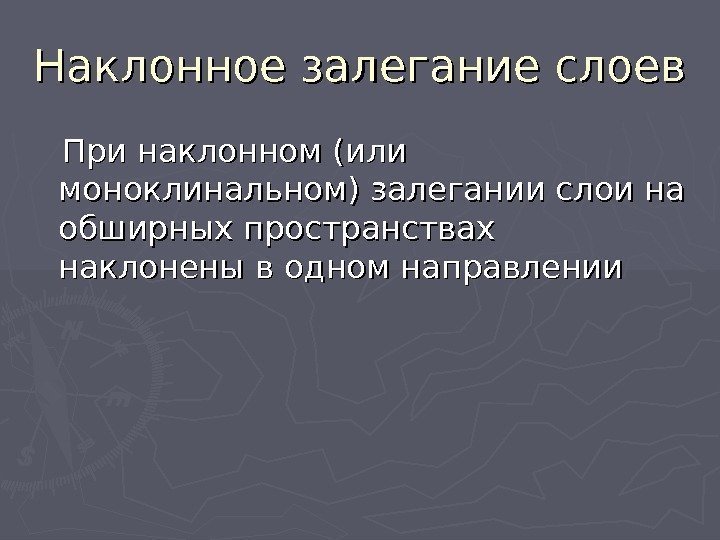 Наклонное залегание слоев

При наклонном (или моноклинальном) залегании слои на обширных пространствах наклонены в одном направлении